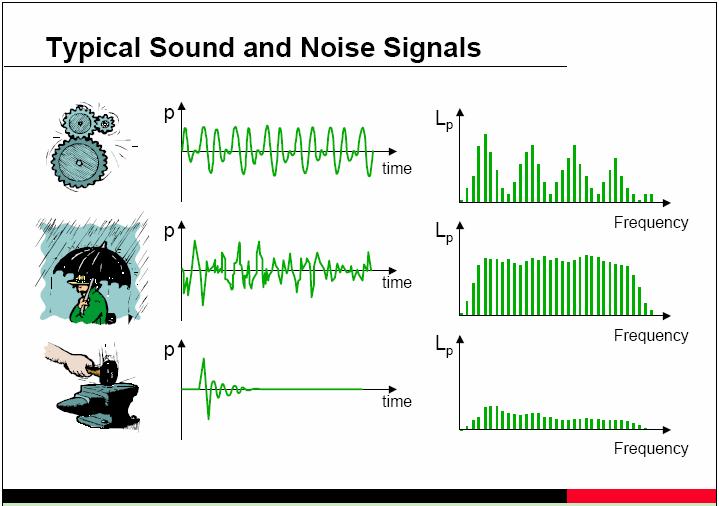 Typical Sound and Noise Signals

p

time

$L_p$

Frequency

p

time

$L_p$

Frequency

p

time

$L_p$

Frequency